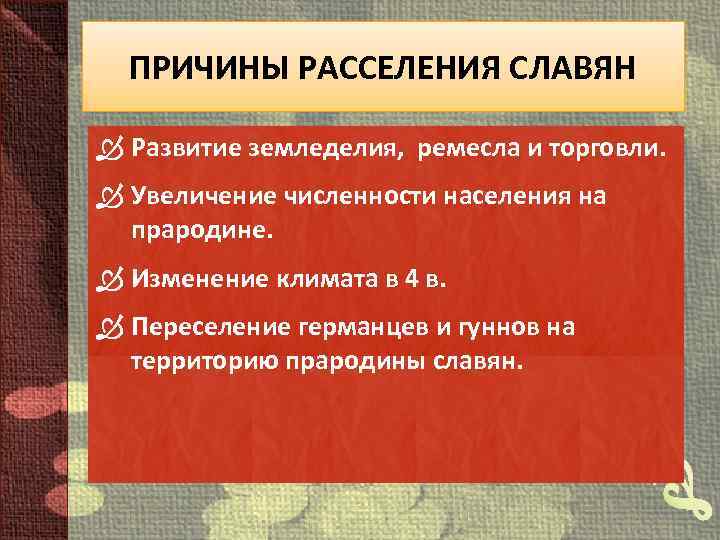 ПРИЧИНЫ РАССЕЛЕНИЯ СЛАВЯН

Развитие земледелия, ремесла и торговли.

Увеличение численности населения на прародине.

Изменение климата в 4 в.

Переселение германцев и гуннов на территорию прародины славян.